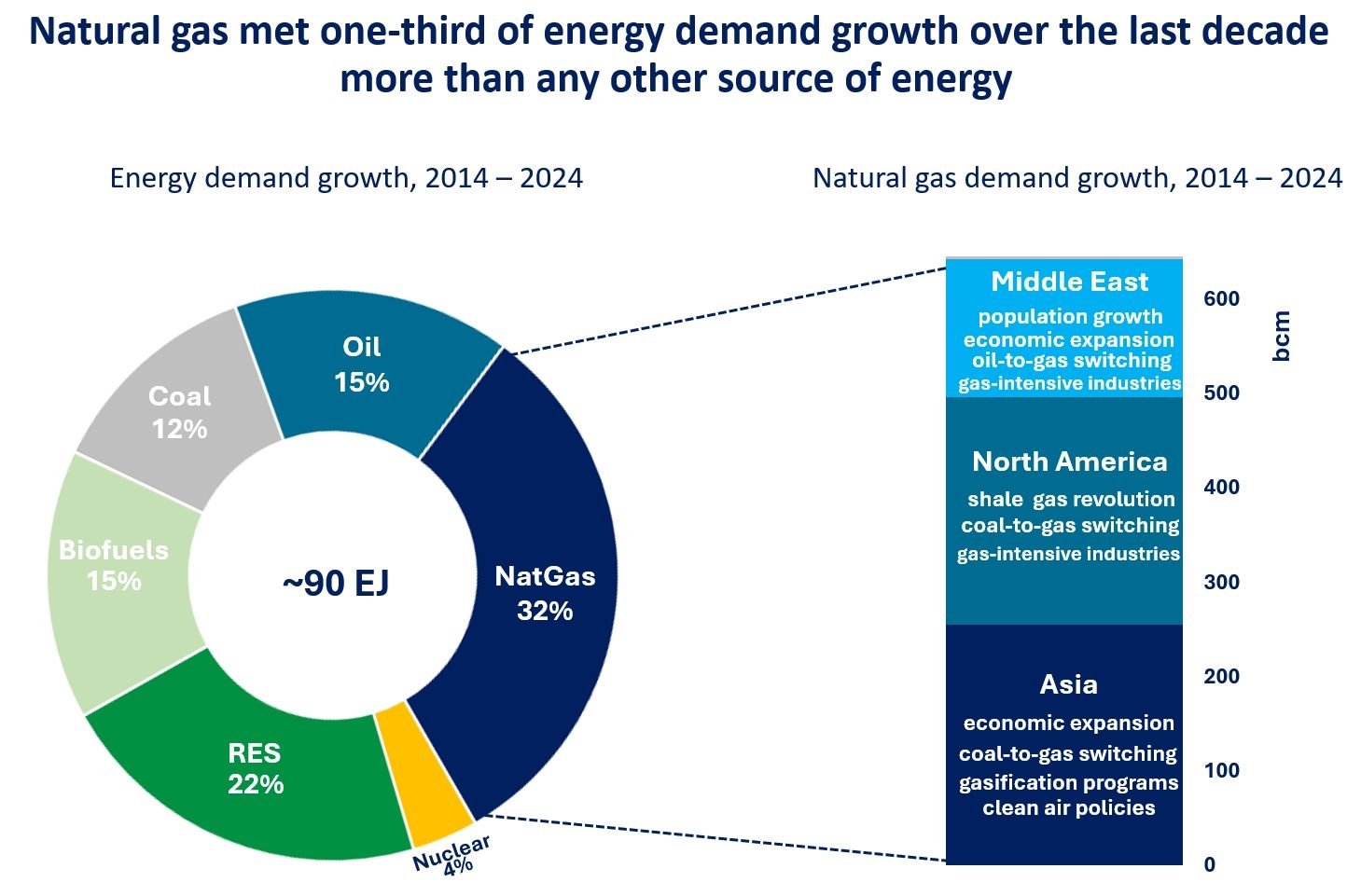 Natural gas met one-third of energy demand growth over the last decade more than any other source of energy

Energy demand growth, 2014 – 2024

Oil
15%

Coal
12%

Biofuels
15%

~90 EJ

NatGas
32%

RES
22%

Nuclear
4%

Natural gas demand growth, 2014 – 2024

Middle East
population growth
economic expansion
oil-to-gas switching
gas-intensive industries

North America
shale gas revolution
coal-to-gas switching
gas-intensive industries

Asia
economic expansion
coal-to-gas switching
gasification programs
clean air policies

600
500
400
300
200
100
0

bcm